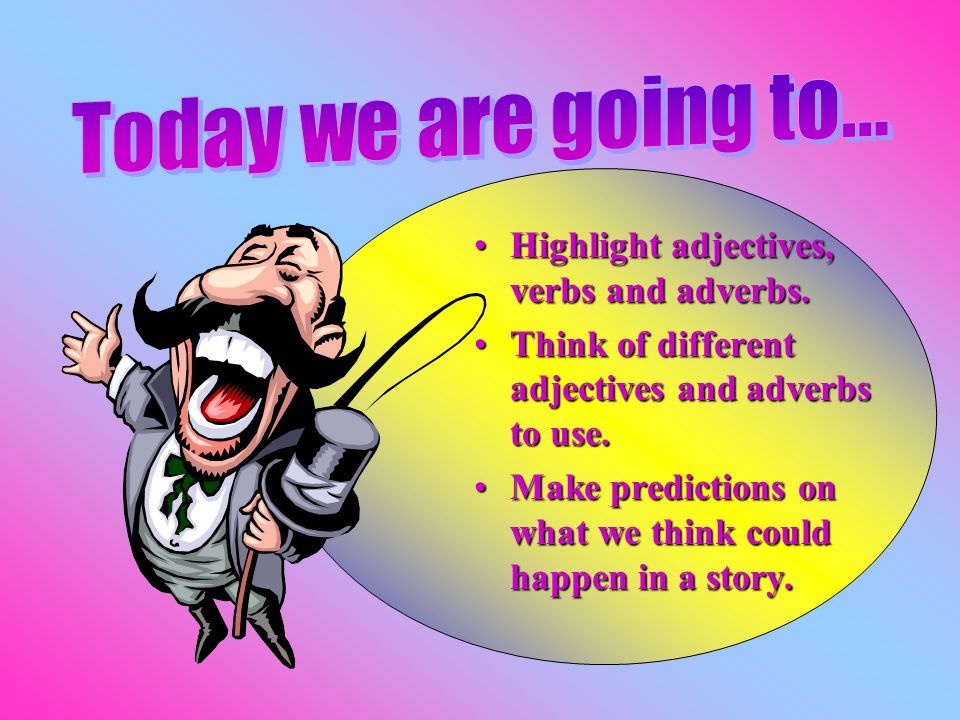 Today we are going to...

• Highlight adjectives, verbs and adverbs.
• Think of different adjectives and adverbs to use.
• Make predictions on what we think could happen in a story.